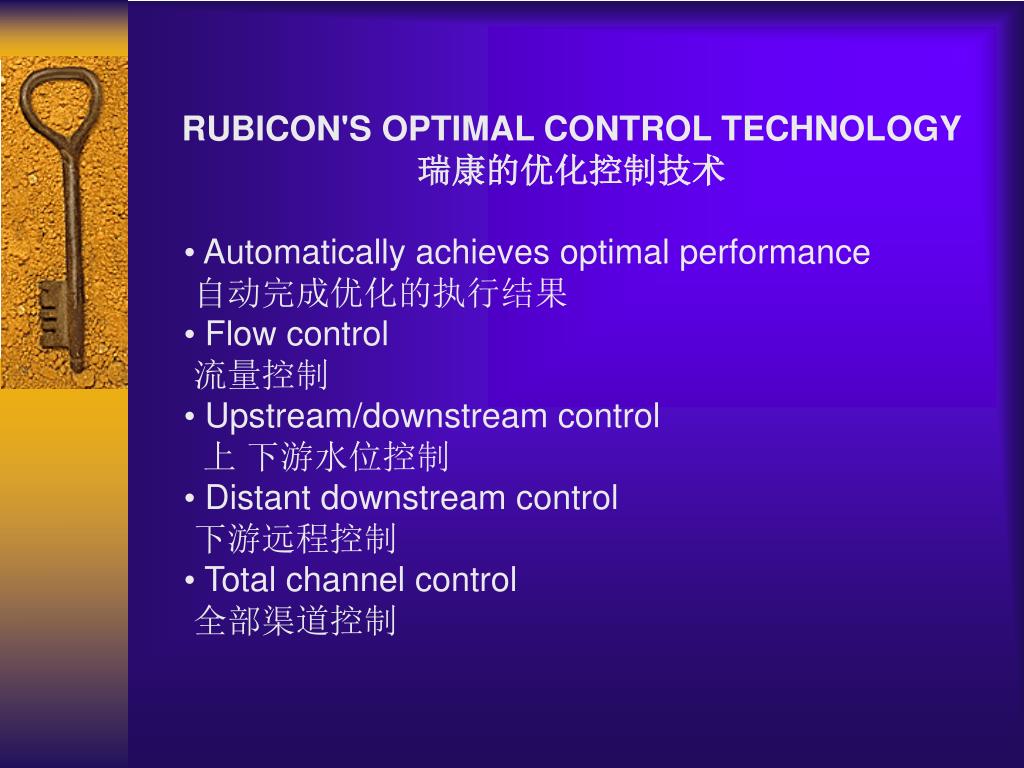 RUBICON'S OPTIMAL CONTROL TECHNOLOGY
瑞康的优化控制技术

• Automatically achieves optimal performance
自动完成优化的执行结果
• Flow control
流量控制
• Upstream/downstream control
上 下游水位控制
• Distant downstream control
下游远程控制
• Total channel control
全部渠道控制